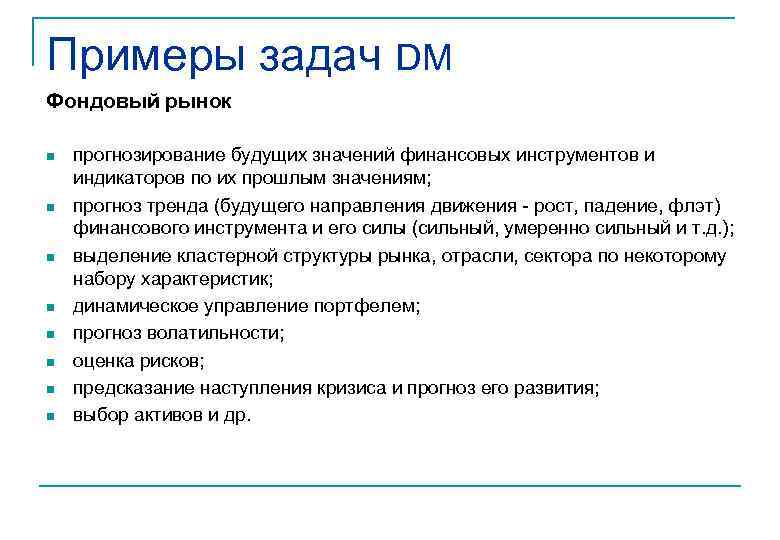 Примеры задач DM

Фондовый рынок

- прогнозирование будущих значений финансовых инструментов и индикаторов по их прошлым значениям;
- прогноз тренда (будущего направления движения - рост, падение, флэт) финансового инструмента и его силы (сильный, умеренно сильный и т.д.);
- выделение кластерной структуры рынка, отрасли, сектора по некоторому набору характеристик;
- динамическое управление портфелем;
- прогноз волатильности;
- оценка рисков;
- предсказание наступления кризиса и прогноз его развития;
- выбор активов и др.